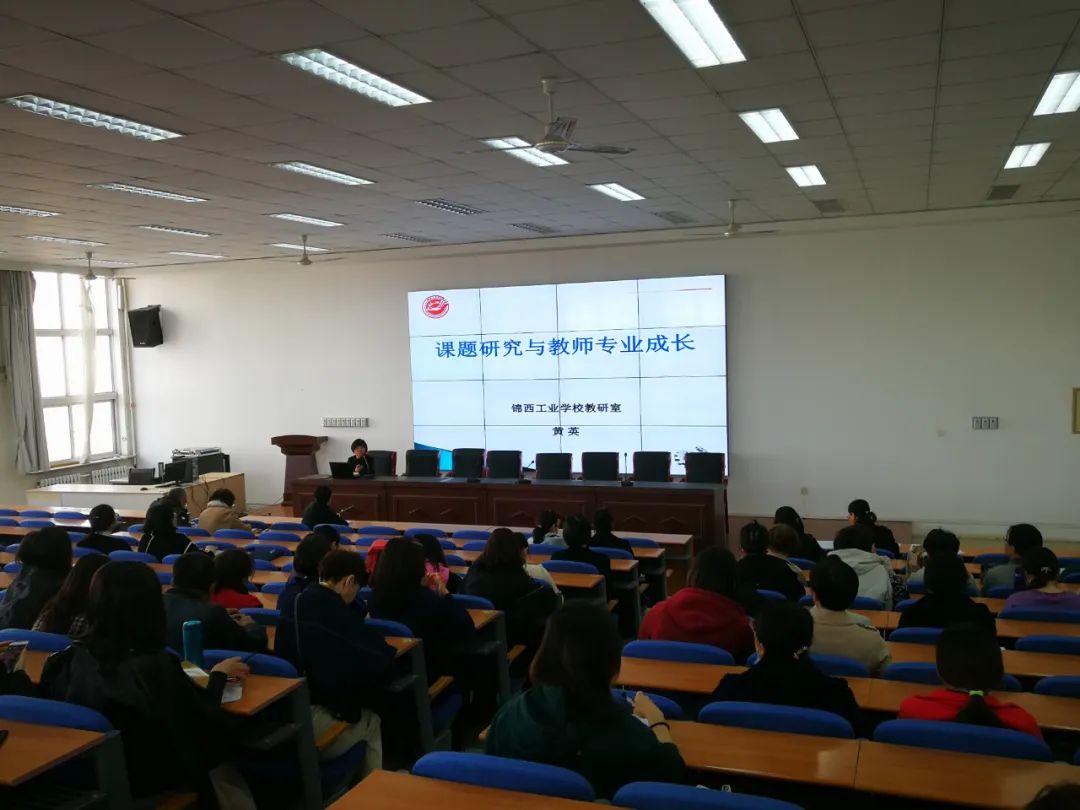 课题研究与教师专业成长

锦西工业学校教研室
黄英